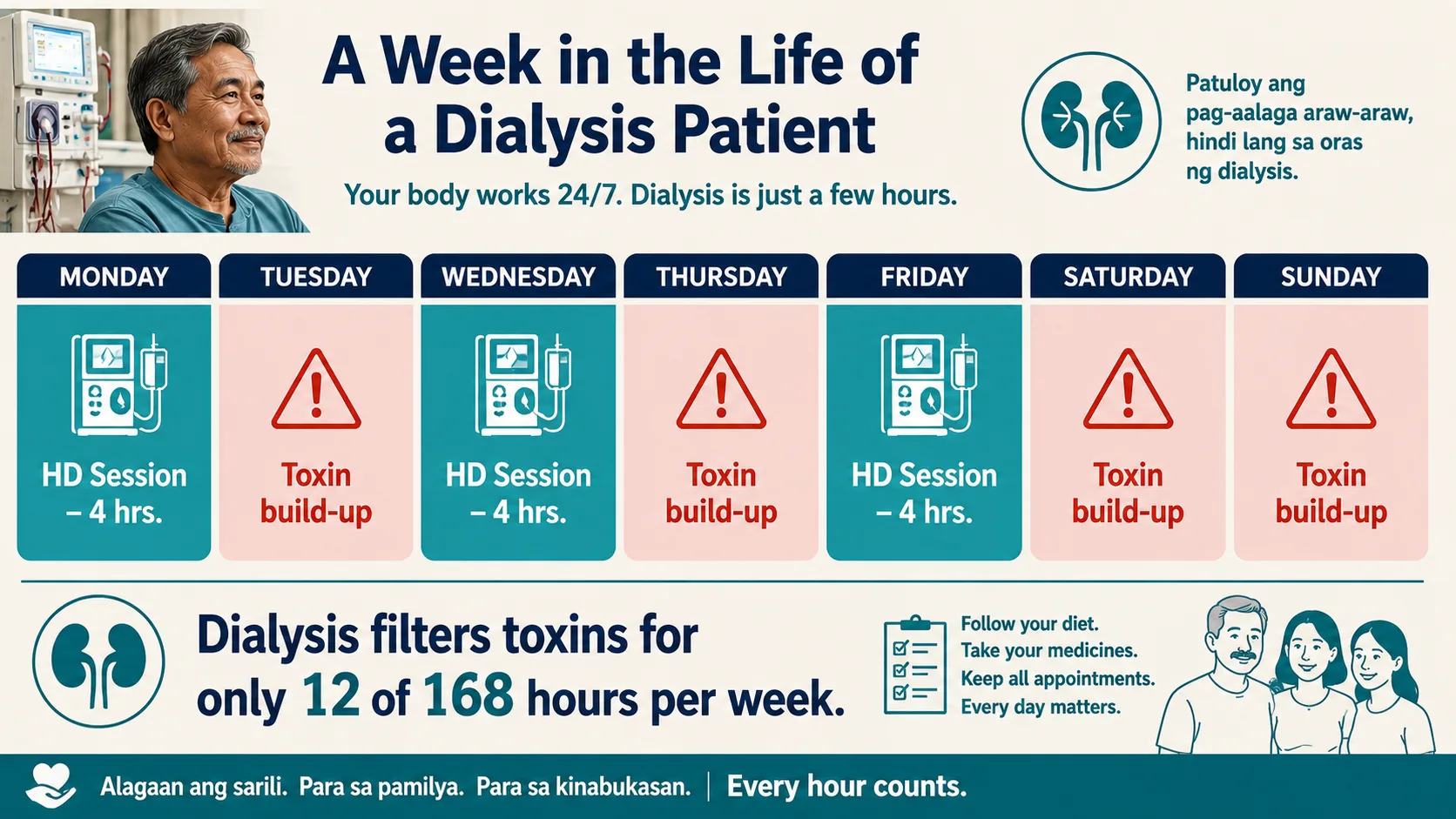 A Week in the Life of a Dialysis Patient

Your body works 24/7. Dialysis is just a few hours.

Patuloy ang pag-aalaga araw-araw, hindi lang sa oras ng dialysis.

| MONDAY | TUESDAY | WEDNESDAY | THURSDAY | FRIDAY | SATURDAY | SUNDAY |
|---|---|---|---|---|---|---|
| HD Session – 4 hrs. | Toxin build-up | HD Session – 4 hrs. | Toxin build-up | HD Session – 4 hrs. | Toxin build-up | Toxin build-up |

Dialysis filters toxins for only 12 of 168 hours per week.

Follow your diet.
Take your medicines.
Keep all appointments.
Every day matters.

Alagaan ang sarili. Para sa pamilya. Para sa kinabukasan. | Every hour counts.